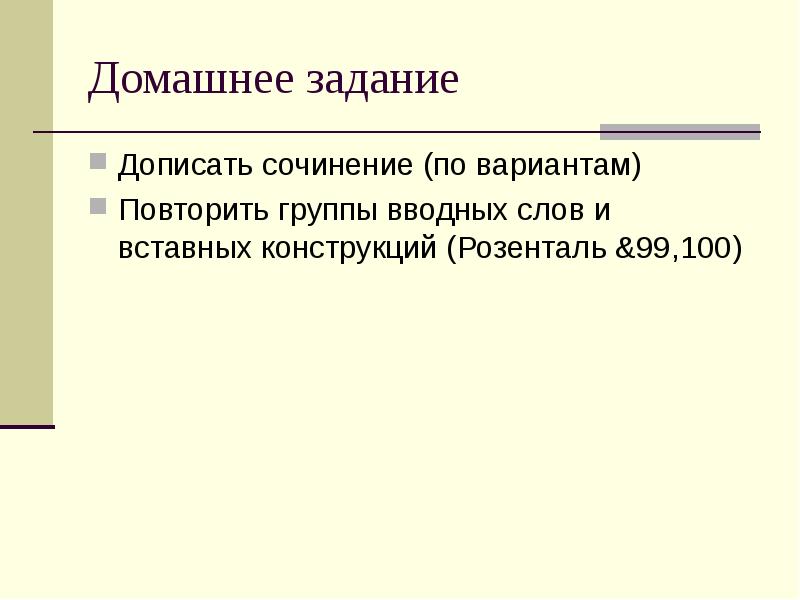 Домашнее задание

Дописать сочинение (по вариантам)

Повторить группы вводных слов и вставных конструкций (Розенталь &99,100)